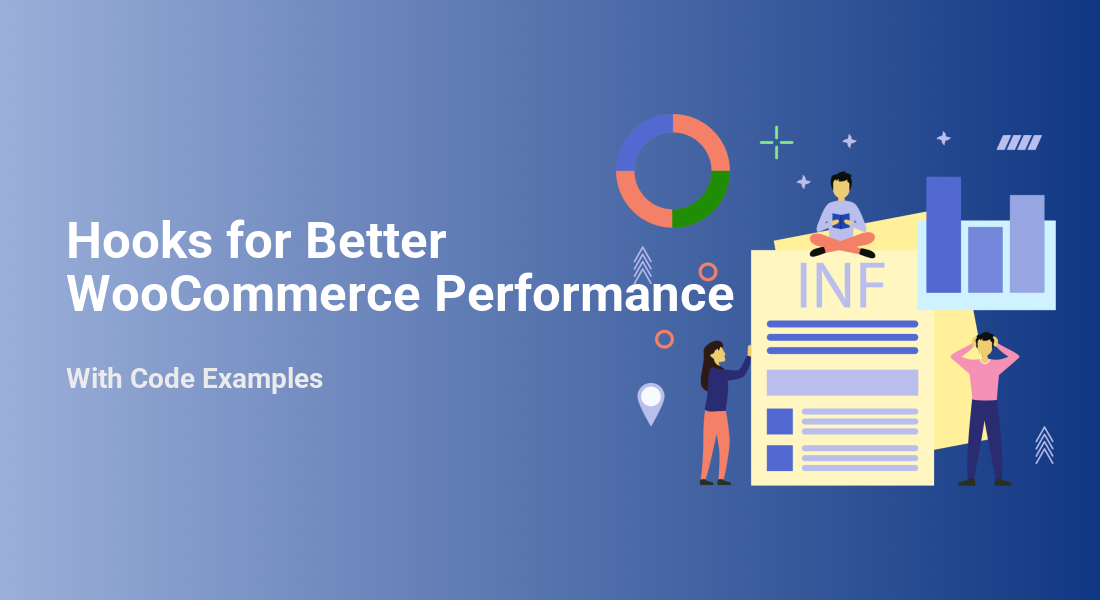 Hooks for Better WooCommerce Performance

With Code Examples

INF